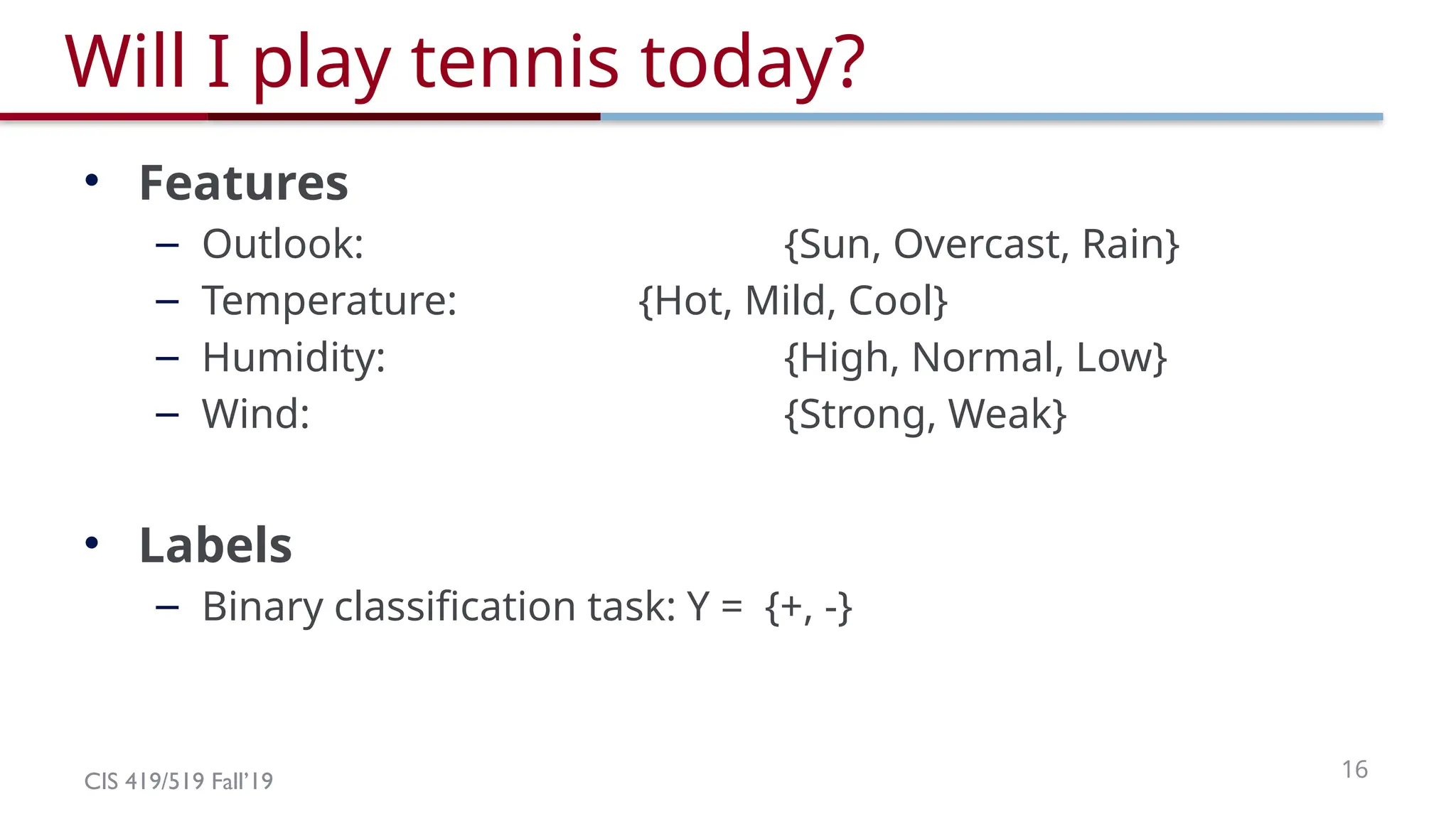 Will I play tennis today?

• Features
 – Outlook: {Sun, Overcast, Rain}
 – Temperature: {Hot, Mild, Cool}
 – Humidity: {High, Normal, Low}
 – Wind: {Strong, Weak}

• Labels
 – Binary classification task: Y = {+, -}

CIS 419/519 Fall'19

16